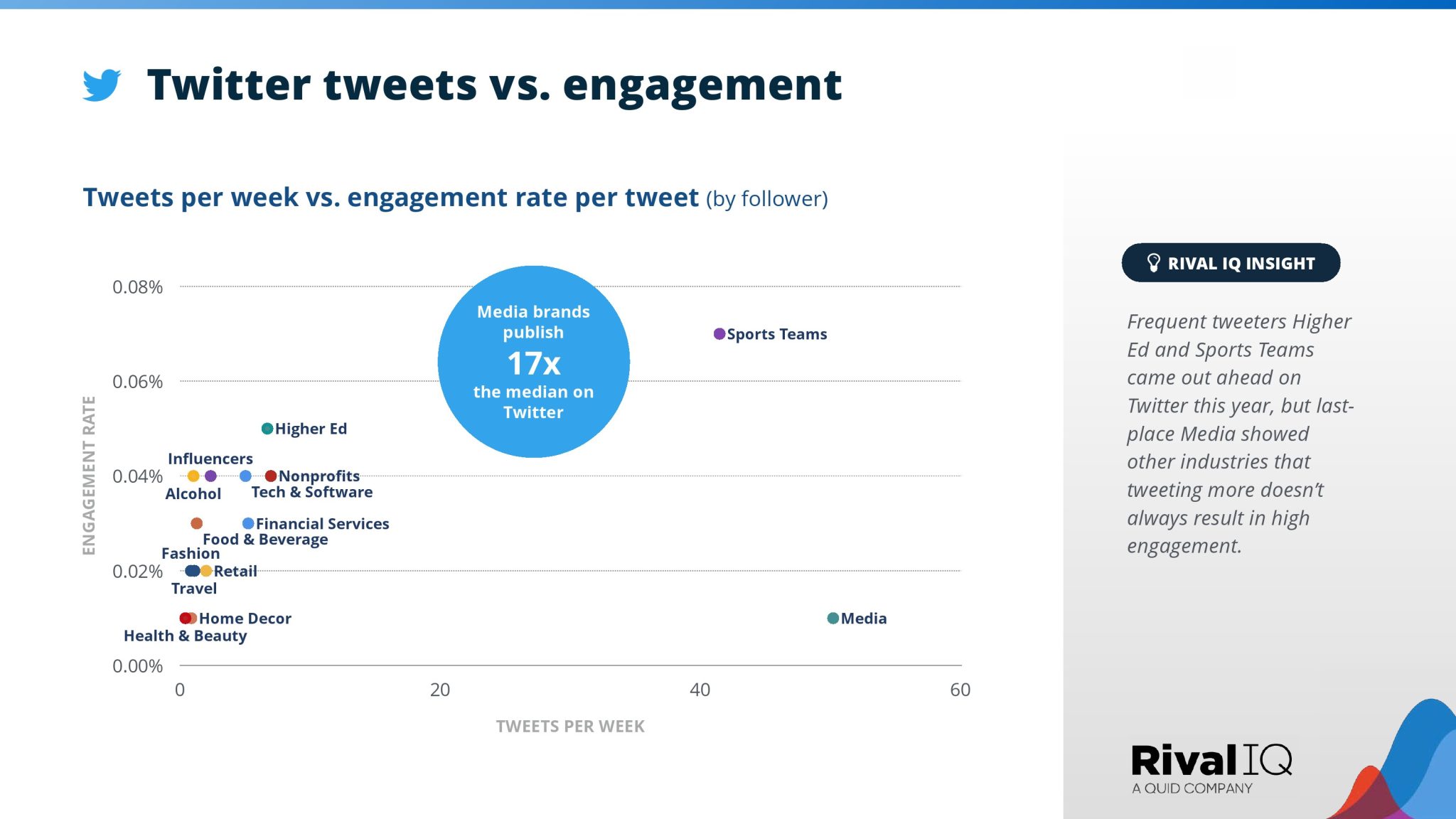 Twitter tweets vs. engagement

Tweets per week vs. engagement rate per tweet (by follower)

ENGAGEMENT RATE

0.08%
0.06%
0.04%
0.02%
0.00%

Media brands publish 17x the median on Twitter

Sports Teams
Higher Ed
Influencers
Nonprofits
Alcohol
Tech & Software
Financial Services
Food & Beverage
Fashion
Retail
Travel
Home Decor
Health & Beauty
Media

0
20
40
60

TWEETS PER WEEK

RIVAL IQ INSIGHT

Frequent tweeters Higher Ed and Sports Teams came out ahead on Twitter this year, but last-place Media showed other industries that tweeting more doesn't always result in high engagement.

Rival IQ
A QUID COMPANY